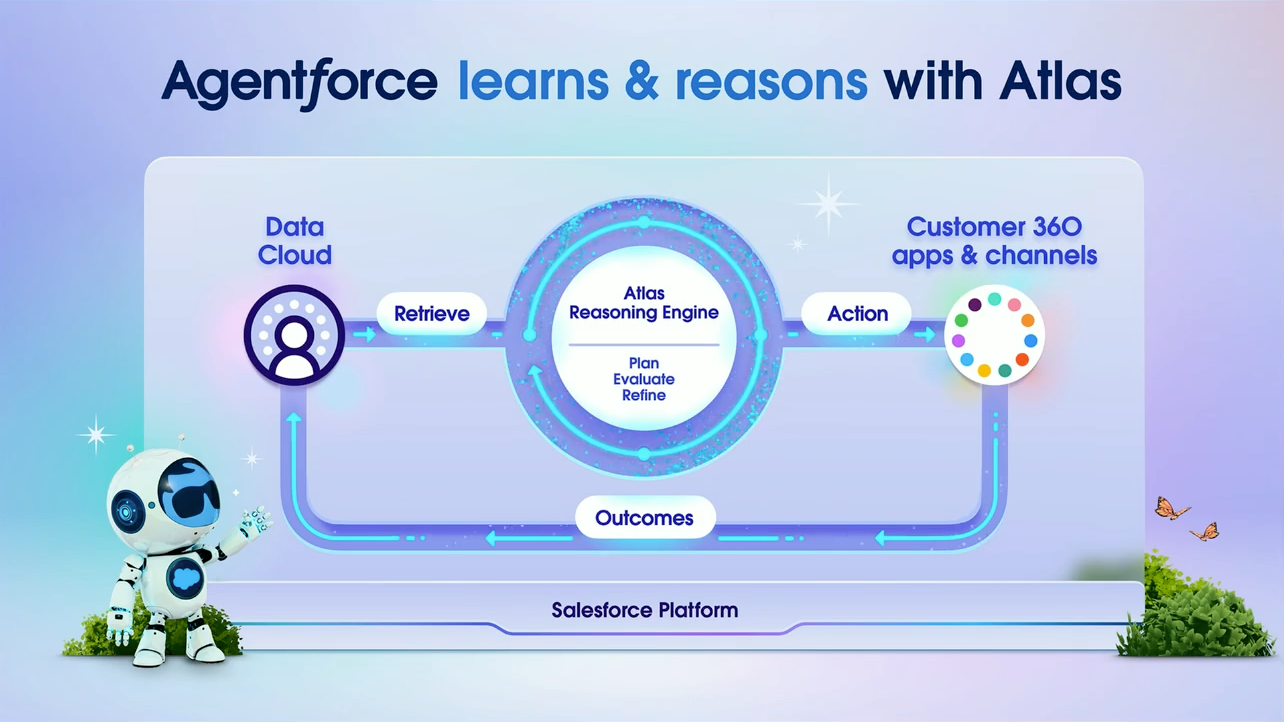 Agentforce learns & reasons with Atlas

Data Cloud

Retrieve

Atlas Reasoning Engine

Plan
Evaluate
Refine

Action

Customer 360 apps & channels

Outcomes

Salesforce Platform